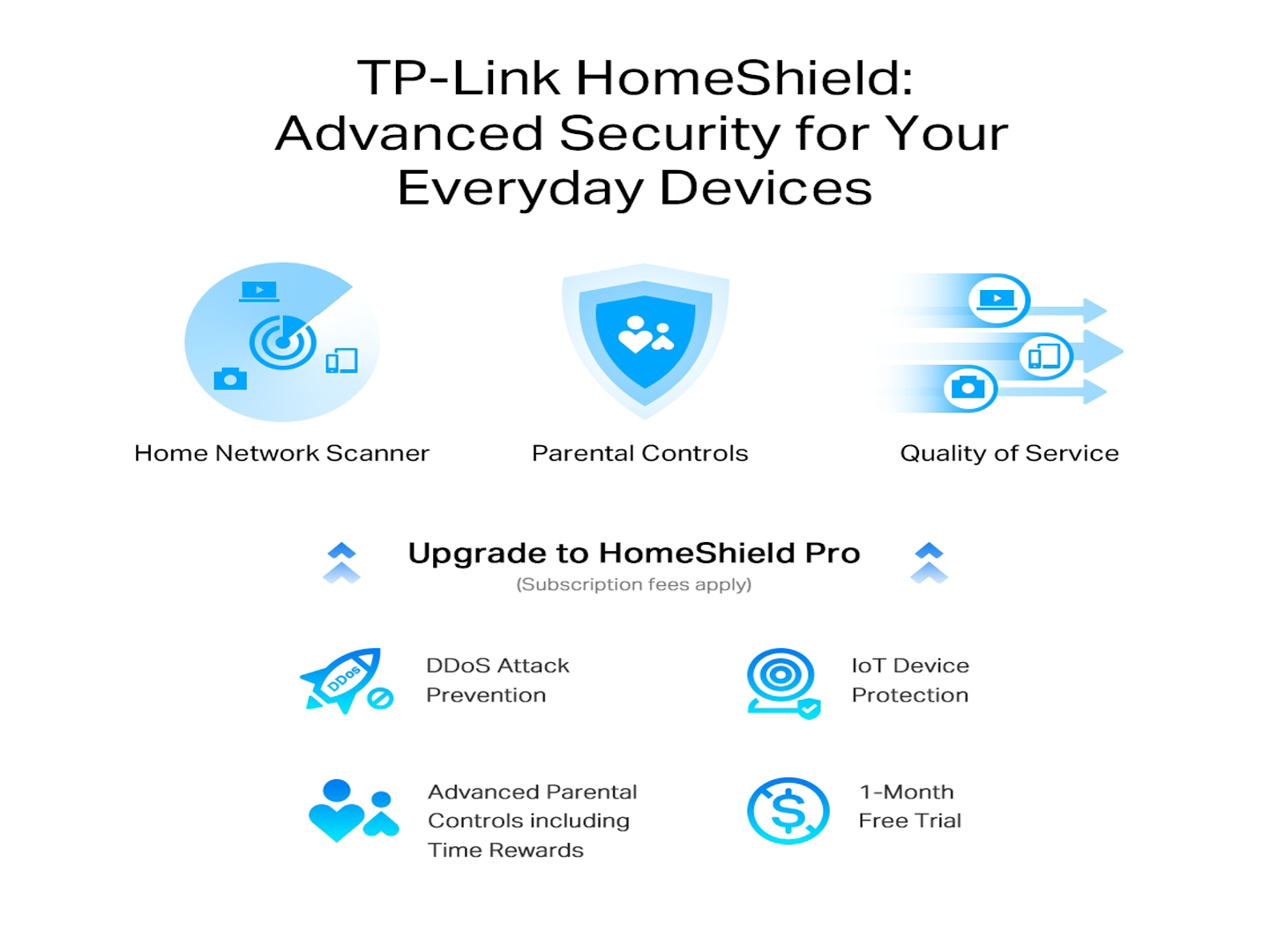 TP-Link HomeShield: Advanced Security for Your Everyday Devices

Home Network Scanner

Parental Controls

Quality of Service

Upgrade to HomeShield Pro
(Subscription fees apply)

DDoS

DDoS Attack Prevention

IoT Device Protection

Advanced Parental Controls including Time Rewards

1-Month Free Trial